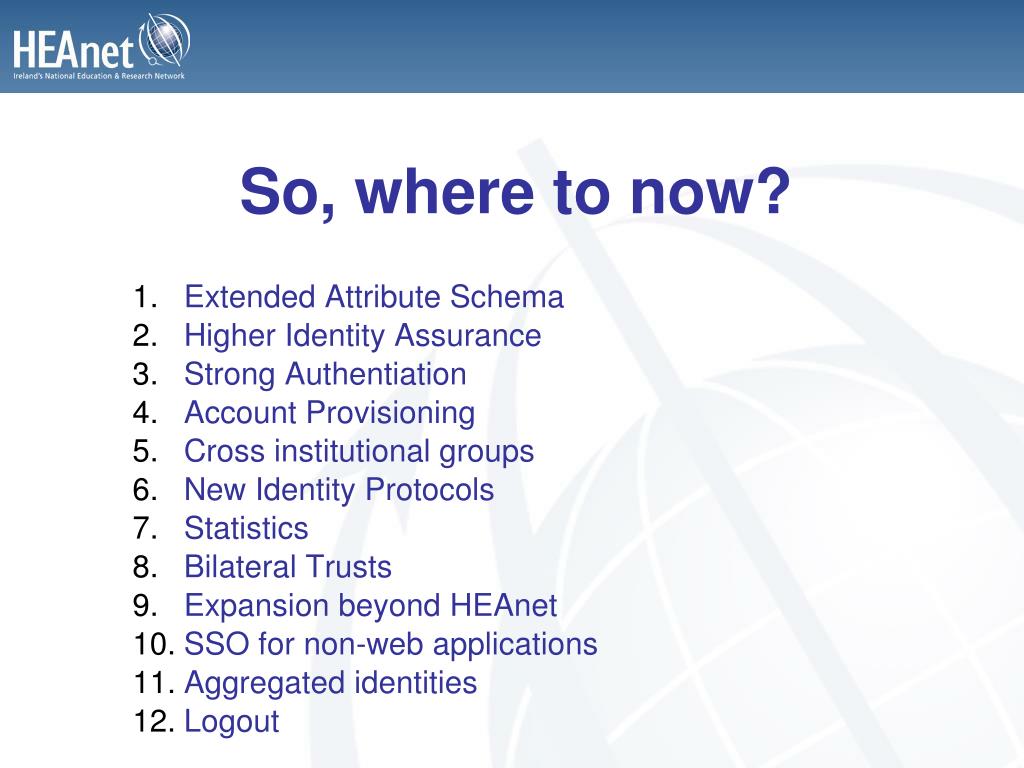 HEAnet
Ireland's National Education & Research Network

So, where to now?

1. Extended Attribute Schema
2. Higher Identity Assurance
3. Strong Authentiation
4. Account Provisioning
5. Cross institutional groups
6. New Identity Protocols
7. Statistics
8. Bilateral Trusts
9. Expansion beyond HEAnet
10. SSO for non-web applications
11. Aggregated identities
12. Logout